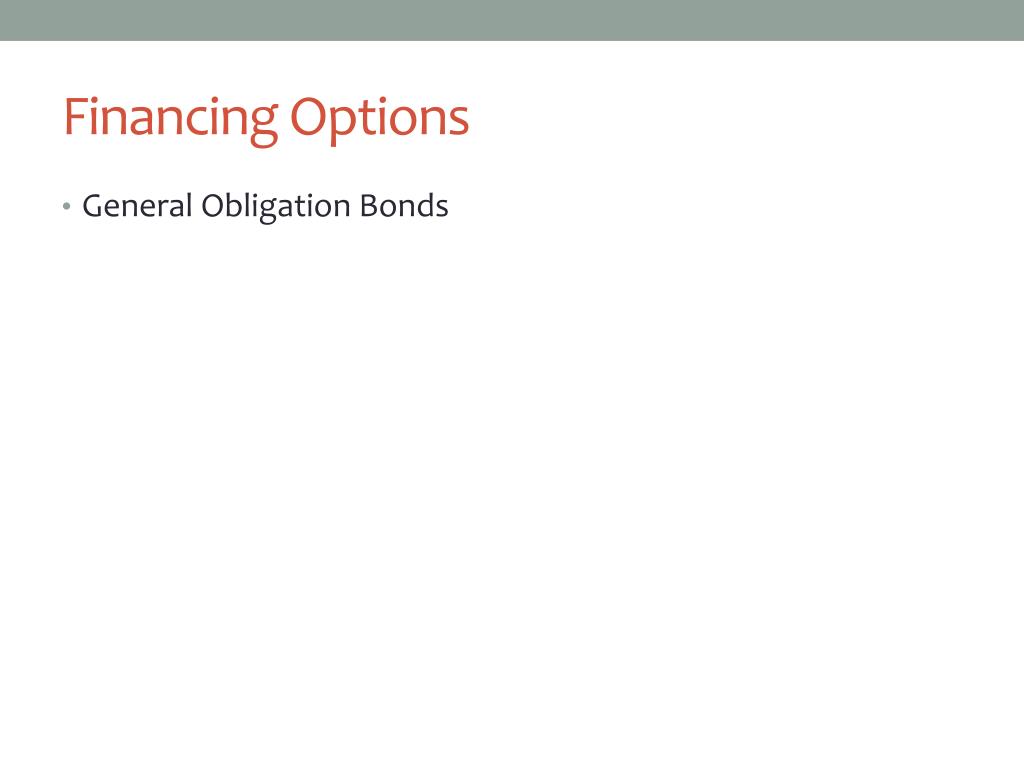 Financing Options

• General Obligation Bonds